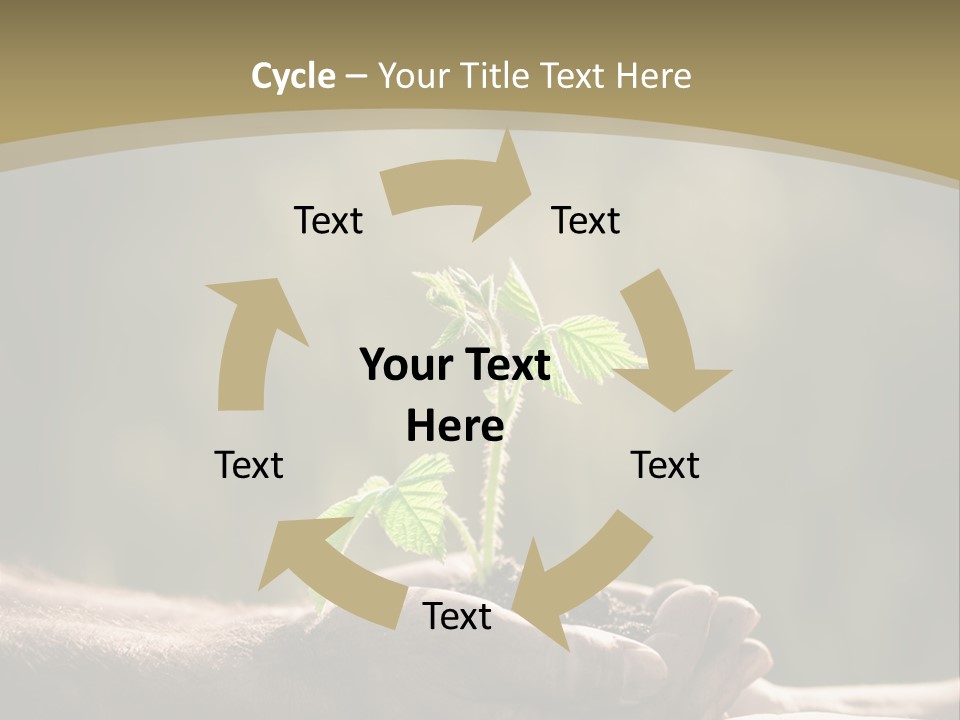 Cycle – Your Title Text Here

Text

Text

Your Text Here

Text

Text

Text